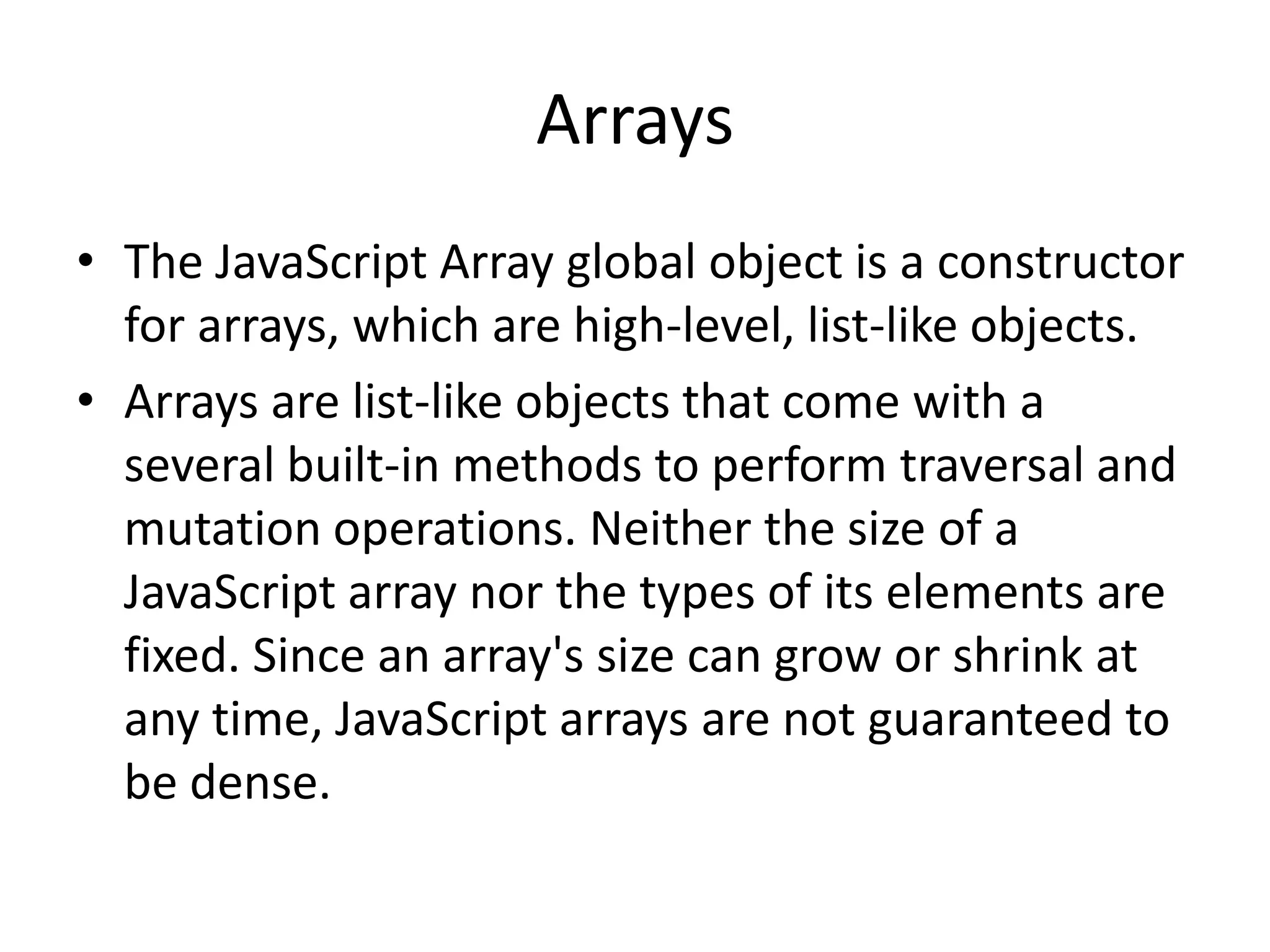 Arrays

• The JavaScript Array global object is a constructor for arrays, which are high-level, list-like objects.

• Arrays are list-like objects that come with a several built-in methods to perform traversal and mutation operations. Neither the size of a JavaScript array nor the types of its elements are fixed. Since an array's size can grow or shrink at any time, JavaScript arrays are not guaranteed to be dense.